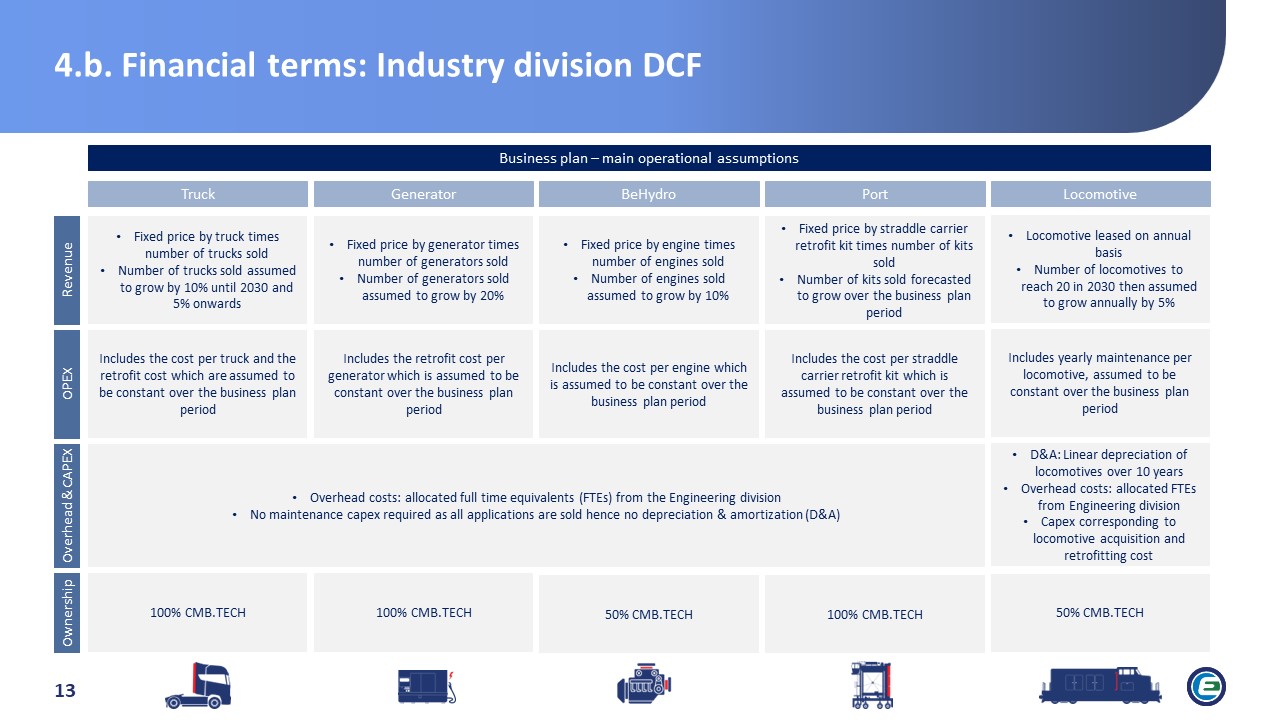 4.b. Financial terms: Industry division DCF

Business plan – main operational assumptions

| | Truck | Generator | BeHydro | Port | Locomotive |
|---|---|---|---|---|---|
| Revenue | • Fixed price by truck times number of trucks sold • Number of trucks sold assumed to grow by 10% until 2030 and 5% onwards | • Fixed price by generator times number of generators sold • Number of generators sold assumed to grow by 20% | • Fixed price by engine times number of engines sold • Number of engines sold assumed to grow by 10% | • Fixed price by straddle carrier retrofit kit times number of kits sold • Number of kits sold forecasted to grow over the business plan period | • Locomotive leased on annual basis • Number of locomotives to reach 20 in 2030 then assumed to grow annually by 5% |
| OPEX | Includes the cost per truck and the retrofit cost which are assumed to be constant over the business plan period | Includes the retrofit cost per generator which is assumed to be constant over the business plan period | Includes the cost per engine which is assumed to be constant over the business plan period | Includes the cost per straddle carrier retrofit kit which is assumed to be constant over the business plan period | Includes yearly maintenance per locomotive, assumed to be constant over the business plan period |
| Overhead & CAPEX | • Overhead costs: allocated full time equivalents (FTEs) from the Engineering division • No maintenance capex required as all applications are sold hence no depreciation & amortization (D&A) | | | | • D&A: Linear depreciation of locomotives over 10 years • Overhead costs: allocated FTEs from Engineering division • Capex corresponding to locomotive acquisition and retrofitting cost |
| Ownership | 100% CMB.TECH | 100% CMB.TECH | 50% CMB.TECH | 100% CMB.TECH | 50% CMB.TECH |

13